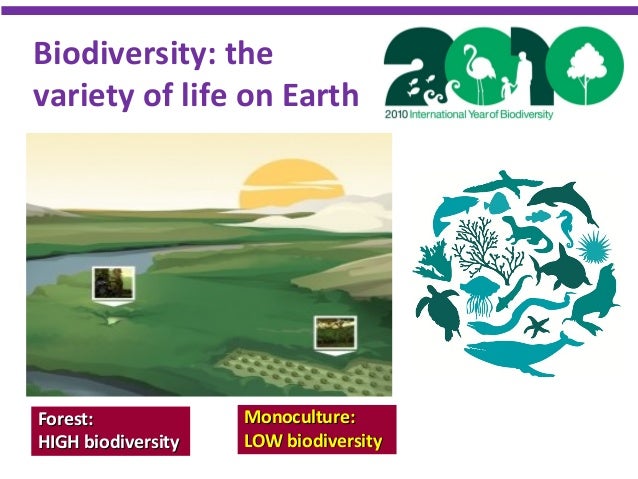 Biodiversity: the variety of life on Earth

2010

2010 International Year of Biodiversity

Forest:
HIGH biodiversity

Monoculture:
LOW biodiversity